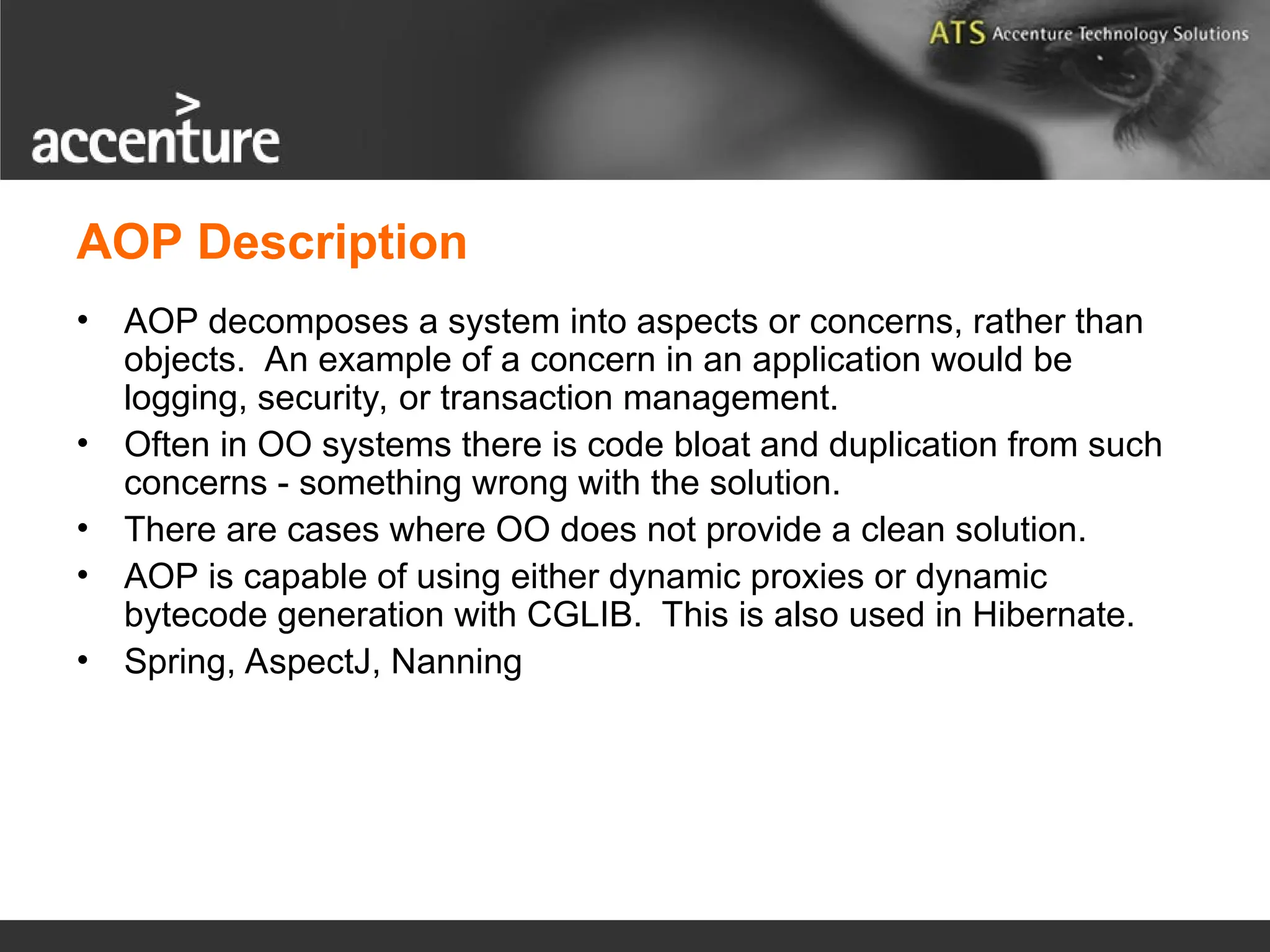 ATS Accenture Technology Solutions

accenture

AOP Description

• AOP decomposes a system into aspects or concerns, rather than objects. An example of a concern in an application would be logging, security, or transaction management.
• Often in OO systems there is code bloat and duplication from such concerns - something wrong with the solution.
• There are cases where OO does not provide a clean solution.
• AOP is capable of using either dynamic proxies or dynamic bytecode generation with CGLIB. This is also used in Hibernate.
• Spring, AspectJ, Nanning